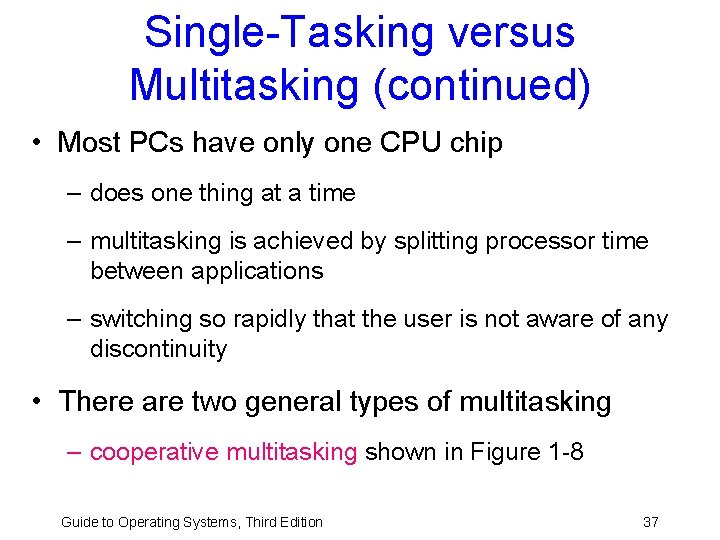 Single-Tasking versus Multitasking (continued)

• Most PCs have only one CPU chip

– does one thing at a time

– multitasking is achieved by splitting processor time between applications

– switching so rapidly that the user is not aware of any discontinuity

• There are two general types of multitasking

– cooperative multitasking shown in Figure 1-8

Guide to Operating Systems, Third Edition

37